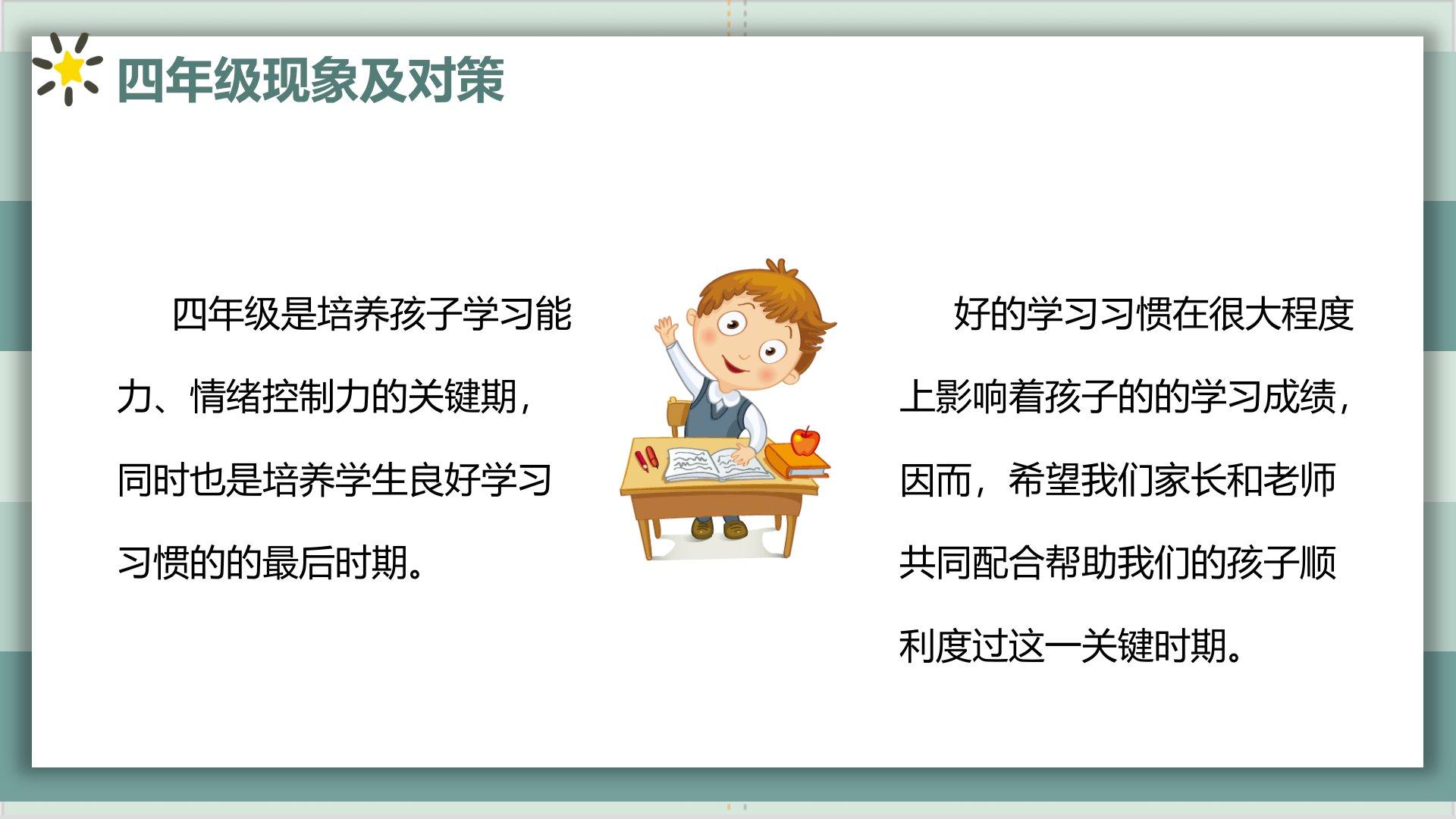 四年级现象及对策

四年级是培养孩子学习能力、情绪控制力的关键期，同时也是培养学生良好学习习惯的的最后时期。

好的学习习惯在很大程度上影响着孩子的的学习成绩，因而，希望我们家长和老师共同配合帮助我们的孩子顺利度过这一关键时期。